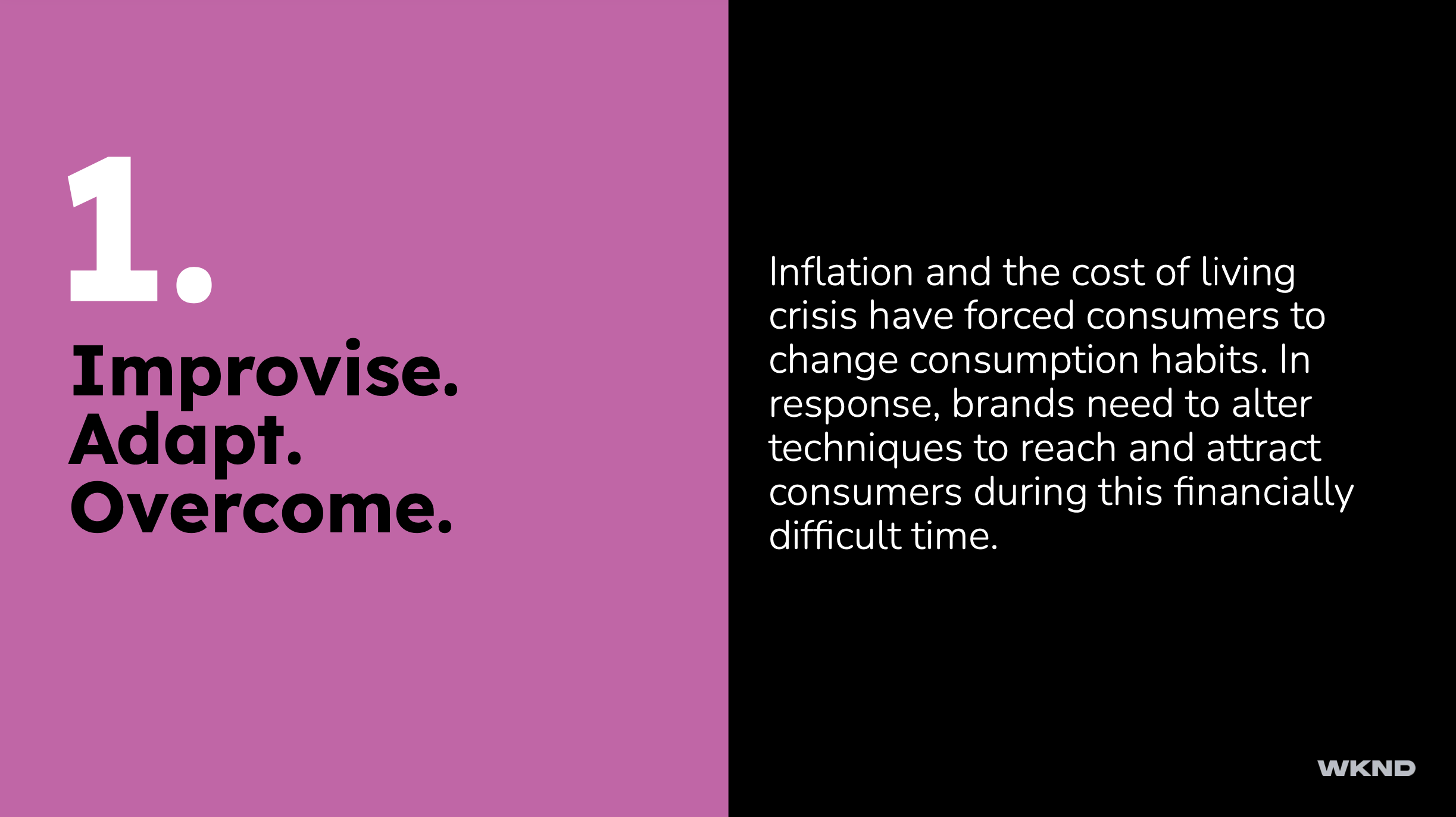 1.

Improvise.
Adapt.
Overcome.

Inflation and the cost of living crisis have forced consumers to change consumption habits. In response, brands need to alter techniques to reach and attract consumers during this financially difficult time.

WKND